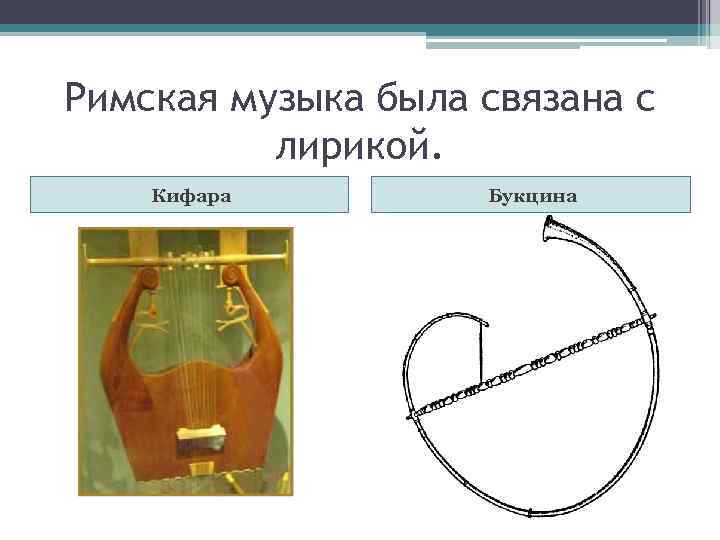 Римская музыка была связана с лирикой.

Кифара

Букцина